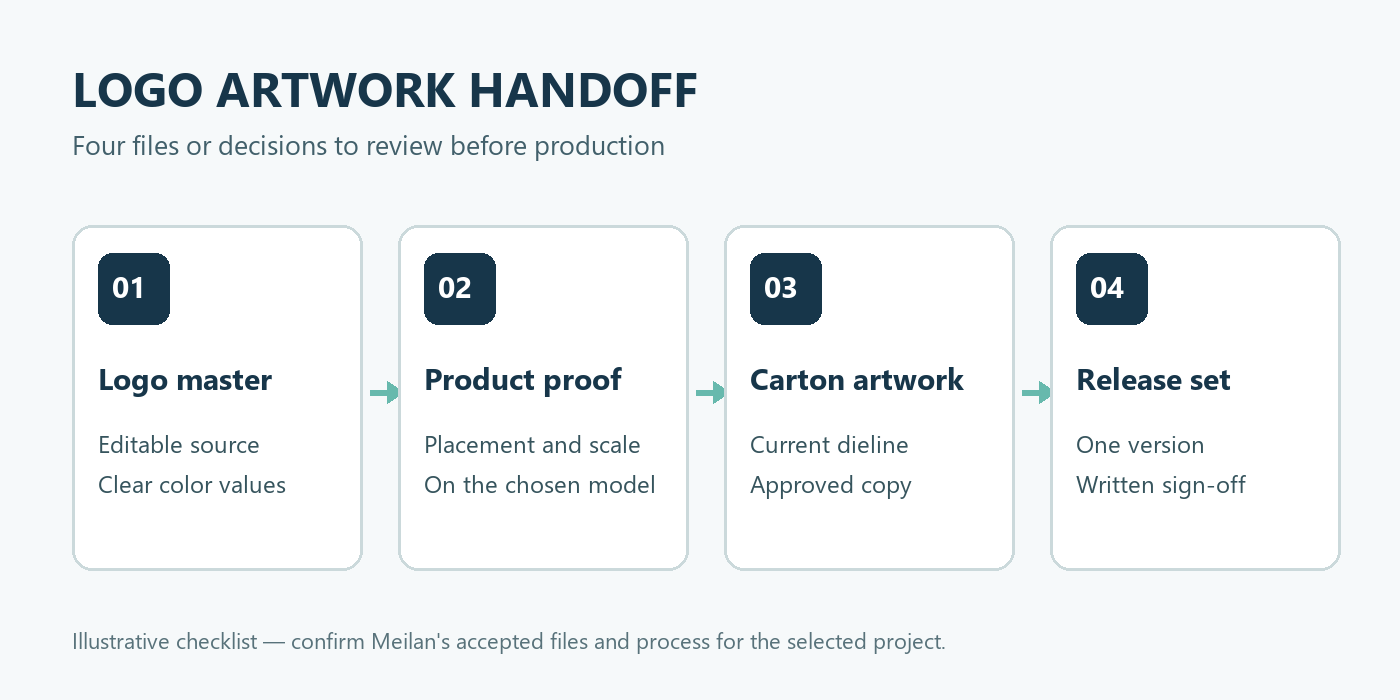 LOGO ARTWORK HANDOFF

Four files or decisions to review before production

01

Logo master

Editable source
Clear color values

02

Product proof

Placement and scale
On the chosen model

03

Carton artwork

Current dieline
Approved copy

04

Release set

One version
Written sign-off

Illustrative checklist — confirm Meilan's accepted files and process for the selected project.